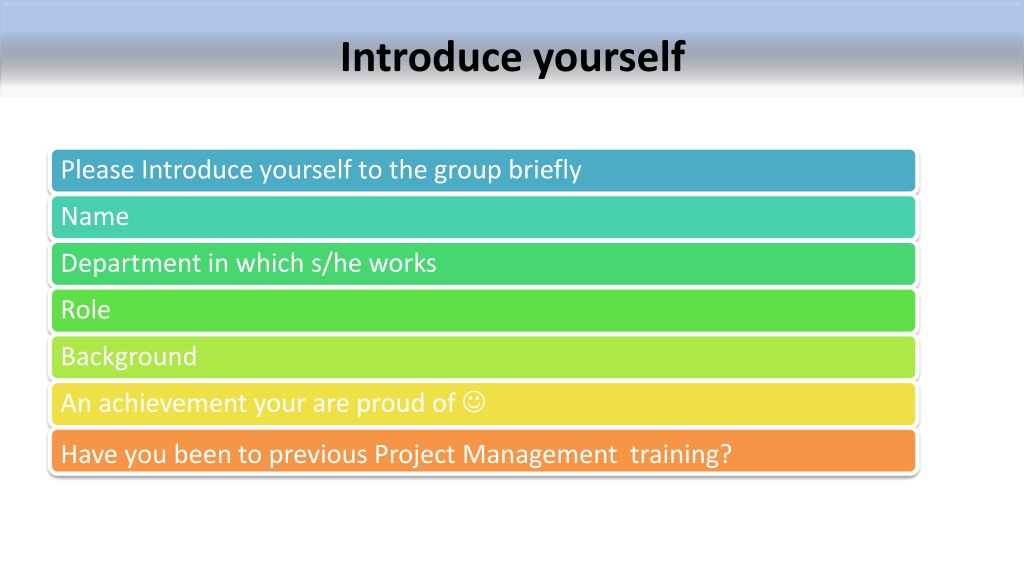 Introduce yourself

Please Introduce yourself to the group briefly

Name

Department in which s/he works

Role

Background

An achievement your are proud of ☺

Have you been to previous Project Management training?